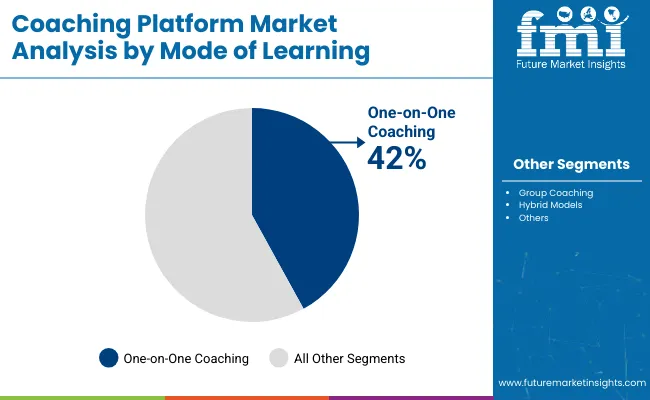 Coaching Platform Market Analysis by Mode of Learning

fmi
Future Market Insights

One-on-One Coaching
42%

Other Segments

- Group Coaching
- Hybrid Models
- Others

One-on-One Coaching
All Other Segments

www.futuremarketinsights.com